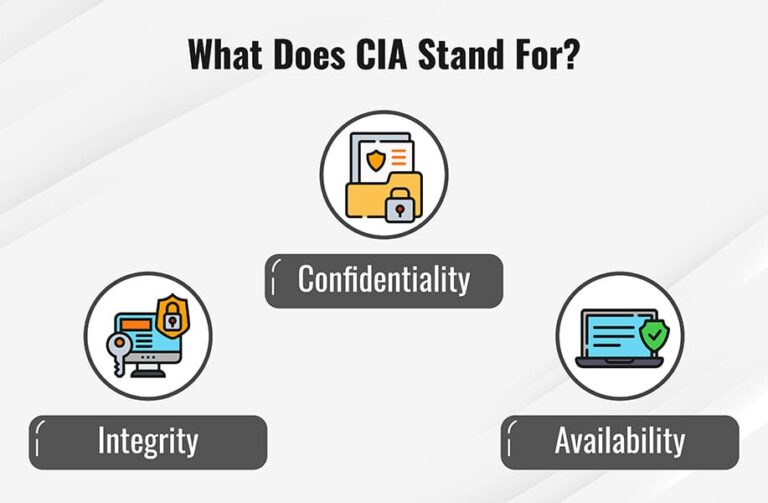 What Does CIA Stand For?

Confidentiality

Integrity

Availability